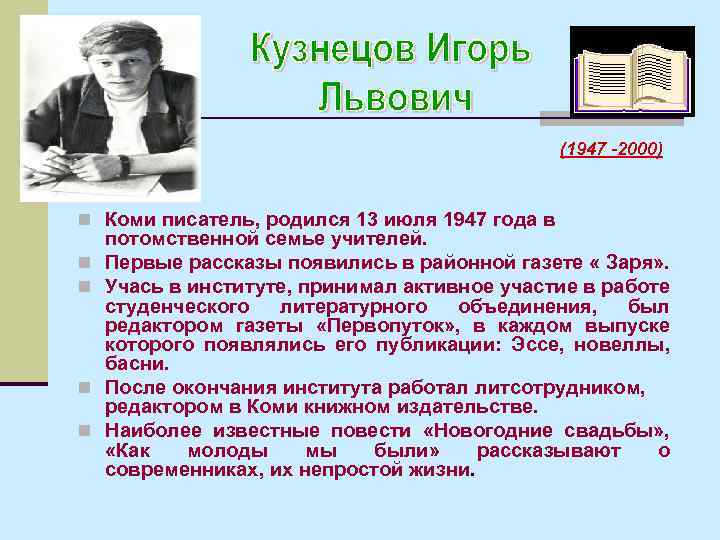 Кузнецов Игорь Львович

(1947 -2000)

Коми писатель, родился 13 июля 1947 года в потомственной семье учителей.

Первые рассказы появились в районной газете « Заря».

Учась в институте, принимал активное участие в работе студенческого литературного объединения, был редактором газеты «Первопуток», в каждом выпуске которого появлялись его публикации: Эссе, новеллы, басни.

После окончания института работал литсотрудником, редактором в Коми книжном издательстве.

Наиболее известные повести «Новогодние свадьбы», «Как молоды мы были» рассказывают о современниках, их непростой жизни.